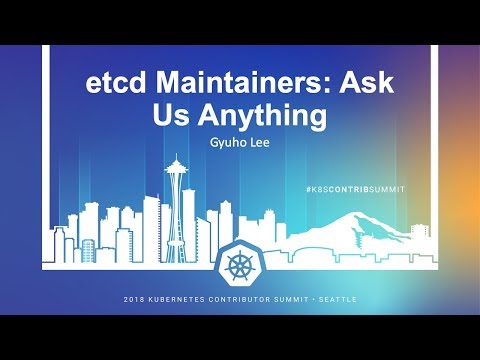 etcd Maintainers: Ask Us Anything

Gyuho Lee

#K8SCONTRIBSUMMIT

2018 KUBERNETES CONTRIBUTOR SUMMIT • SEATTLE